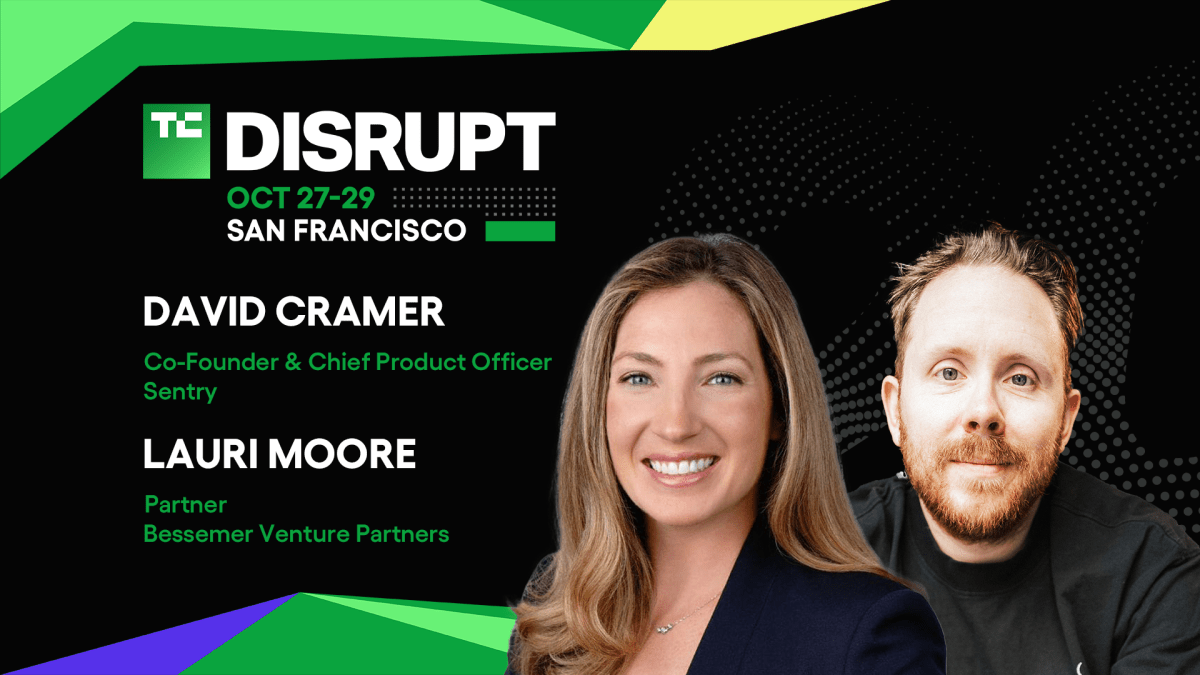 TC DISRUPT
OCT 27-29
SAN FRANCISCO

DAVID CRAMER
Co-Founder & Chief Product Officer
Sentry

LAURI MOORE
Partner
Bessemer Venture Partners